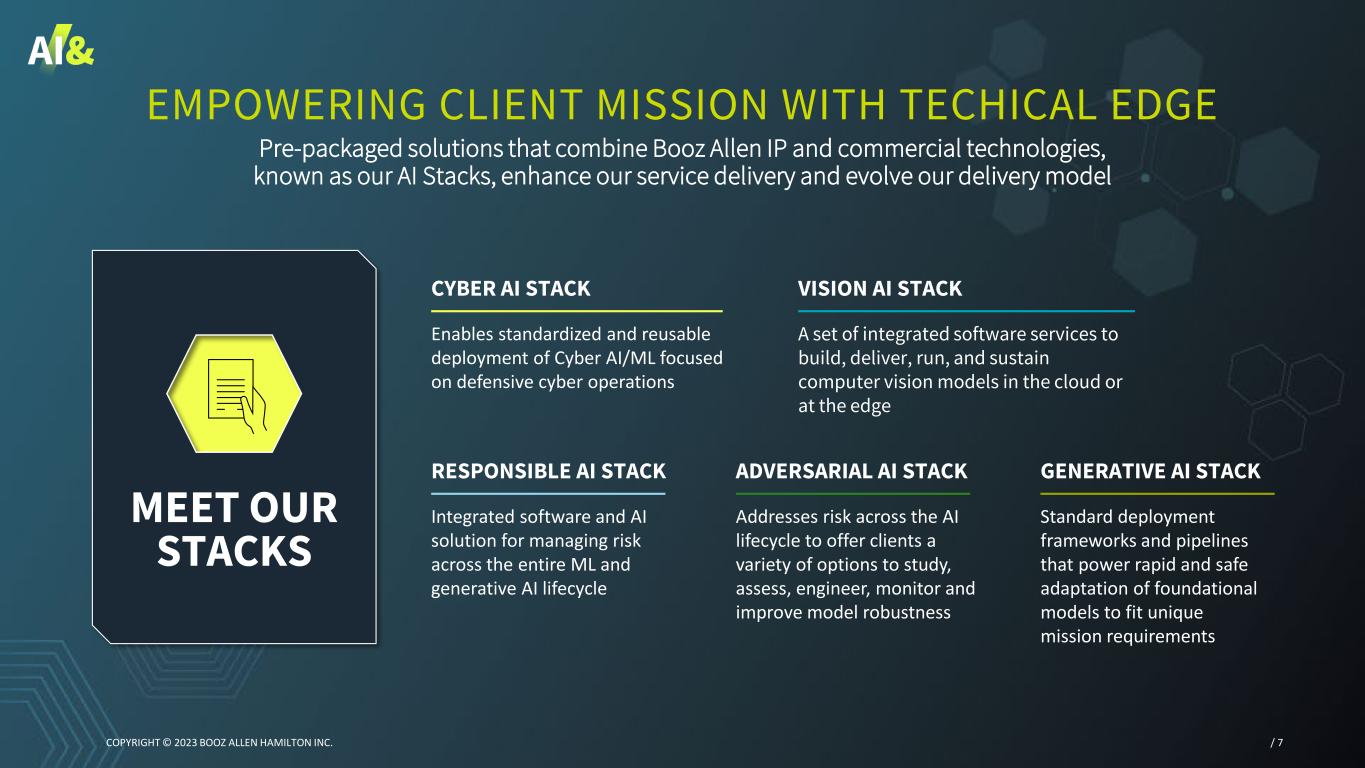 AI&

EMPOWERING CLIENT MISSION WITH TECHICAL EDGE

Pre-packaged solutions that combine Booz Allen IP and commercial technologies, known as our AI Stacks, enhance our service delivery and evolve our delivery model

MEET OUR STACKS

CYBER AI STACK

Enables standardized and reusable deployment of Cyber AI/ML focused on defensive cyber operations

VISION AI STACK

A set of integrated software services to build, deliver, run, and sustain computer vision models in the cloud or at the edge

RESPONSIBLE AI STACK

Integrated software and AI solution for managing risk across the entire ML and generative AI lifecycle

ADVERSARIAL AI STACK

Addresses risk across the AI lifecycle to offer clients a variety of options to study, assess, engineer, monitor and improve model robustness

GENERATIVE AI STACK

Standard deployment frameworks and pipelines that power rapid and safe adaptation of foundational models to fit unique mission requirements

COPYRIGHT © 2023 BOOZ ALLEN HAMILTON INC.

/ 7